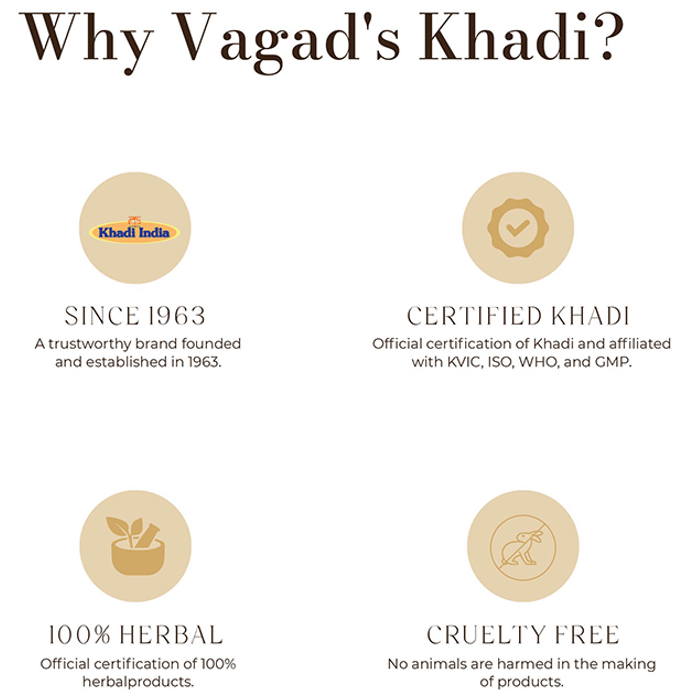 Why Vagad's Khadi?

Khadi India

SINCE 1963
A trustworthy brand founded and established in 1963.

CERTIFIED KHADI
Official certification of Khadi and affiliated with KVIC, ISO, WHO, and GMP.

100% HERBAL
Official certification of 100% herbalproducts.

CRUELTY FREE
No animals are harmed in the making of products.